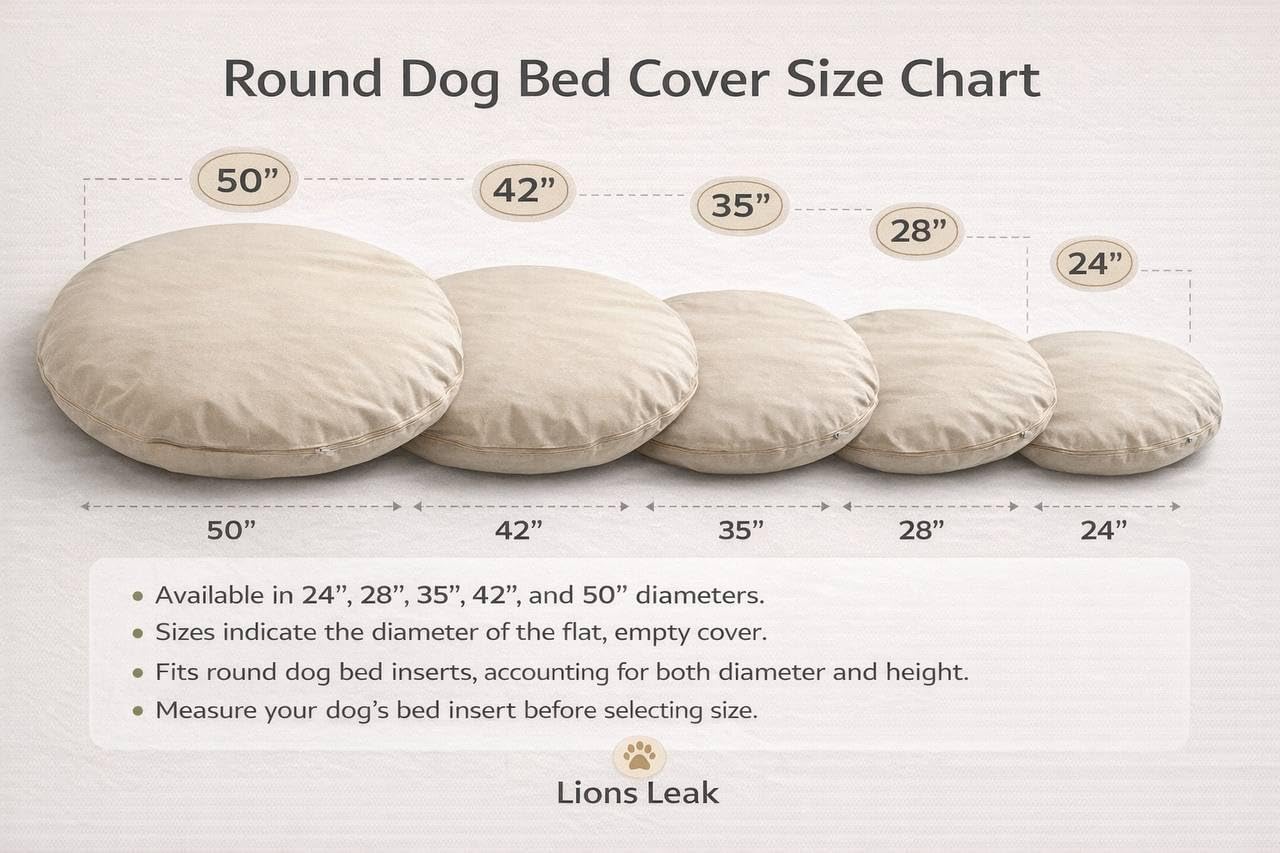 Round Dog Bed Cover Size Chart

50”

42”

35”

28”

24”

50”

42”

35”

28”

24”

• Available in 24”, 28”, 35”, 42”, and 50” diameters.
• Sizes indicate the diameter of the flat, empty cover.
• Fits round dog bed inserts, accounting for both diameter and height.
• Measure your dog’s bed insert before selecting size.

Lions Leak